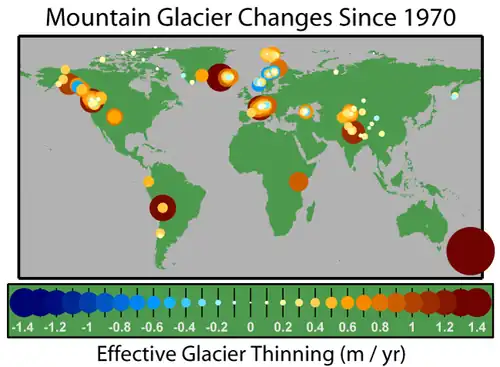 Mountain Glacier Changes Since 1970

-1.4 -1.2 -1 -0.8 -0.6 -0.4 -0.2 0 0.2 0.4 0.6 0.8 1 1.2 1.4

Effective Glacier Thinning (m / yr)